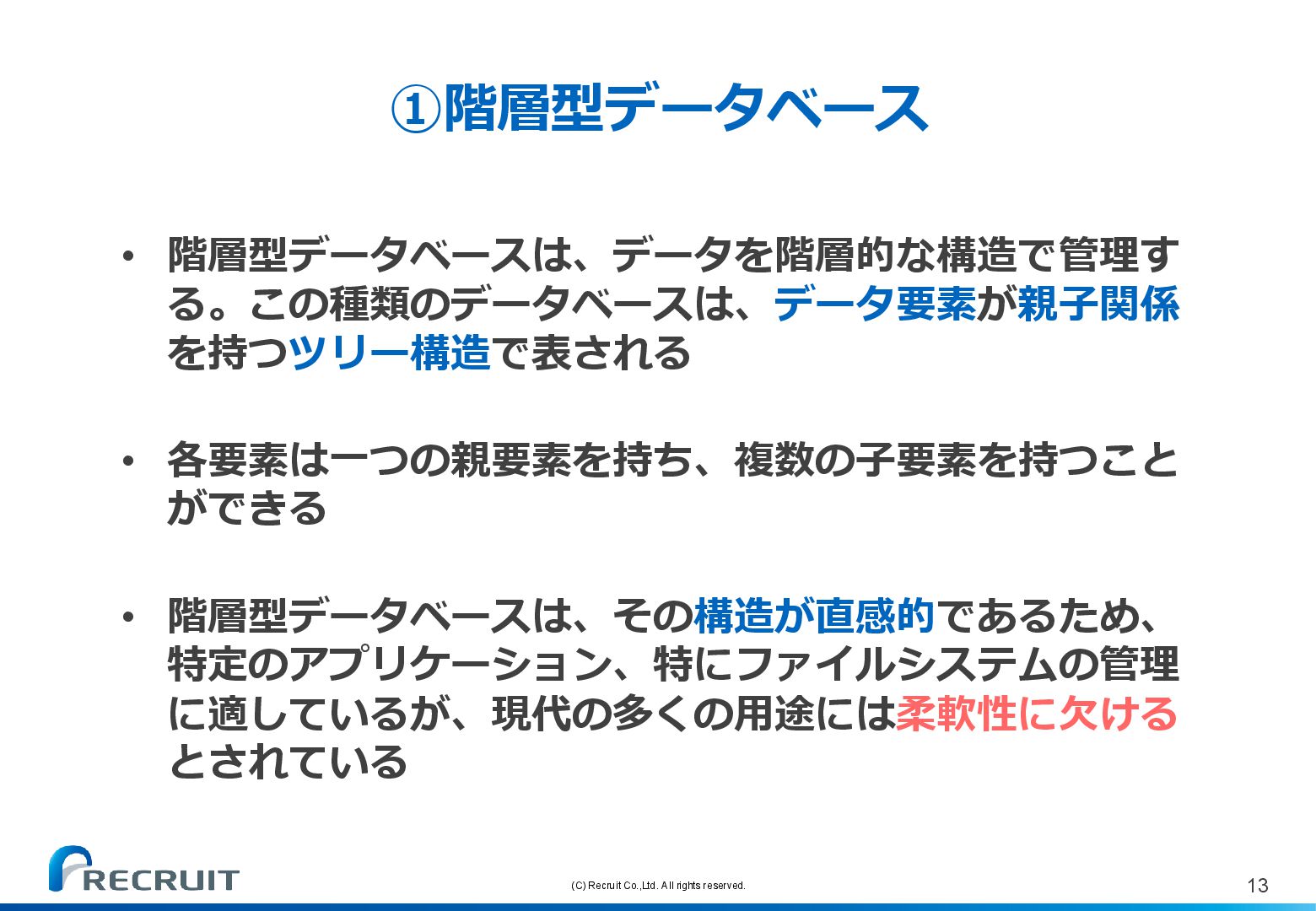 ①階層型データベース

• 階層型データベースは、データを階層的な構造で管理する。この種類のデータベースは、データ要素が親子関係を持つツリー構造で表される

• 各要素は一つの親要素を持ち、複数の子要素を持つことができる

• 階層型データベースは、その構造が直感的であるため、特定のアプリケーション、特にファイルシステムの管理に適しているが、現代の多くの用途には柔軟性に欠けるとされている

RECRUIT

(C) Recruit Co.,Ltd. All rights reserved.

13